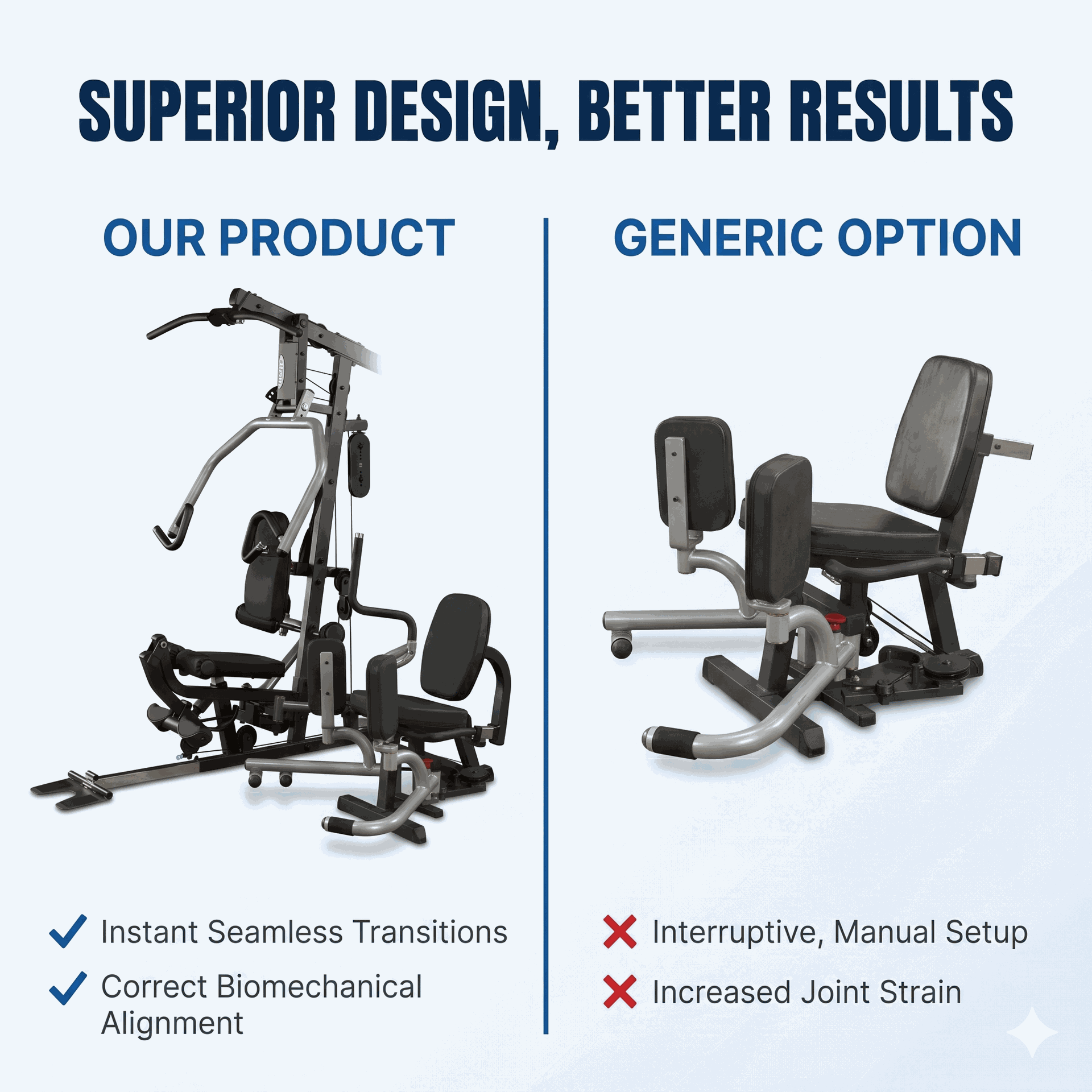 SUPERIOR DESIGN, BETTER RESULTS

OUR PRODUCT

Instant Seamless Transitions

Correct Biomechanical Alignment

GENERIC OPTION

Interruptive, Manual Setup

Increased Joint Strain